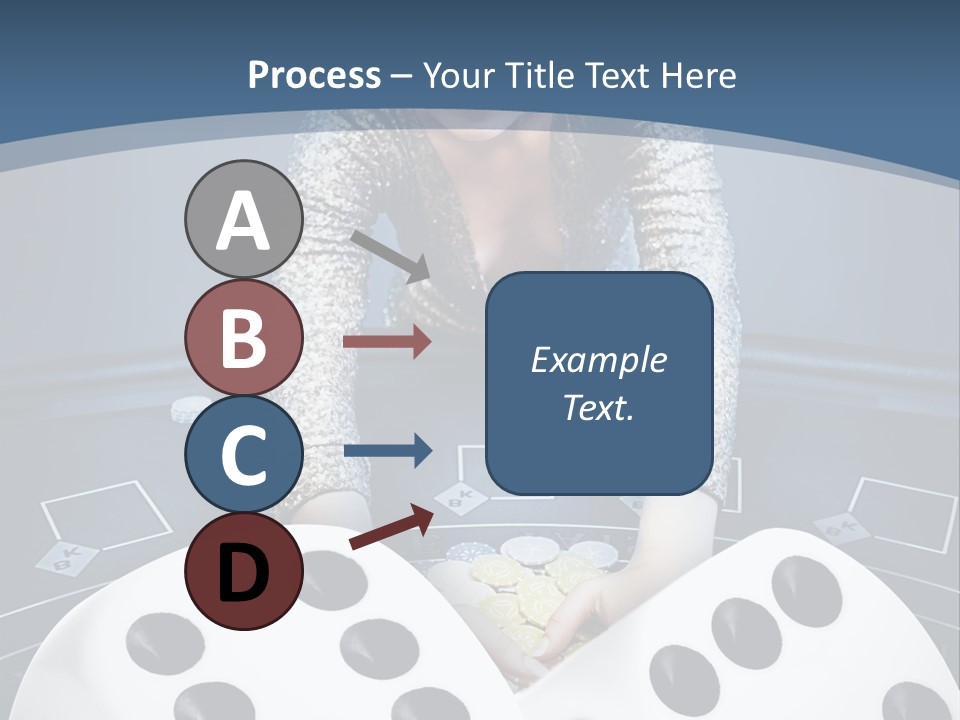 Process – Your Title Text Here

A

B

C

D

Example Text.